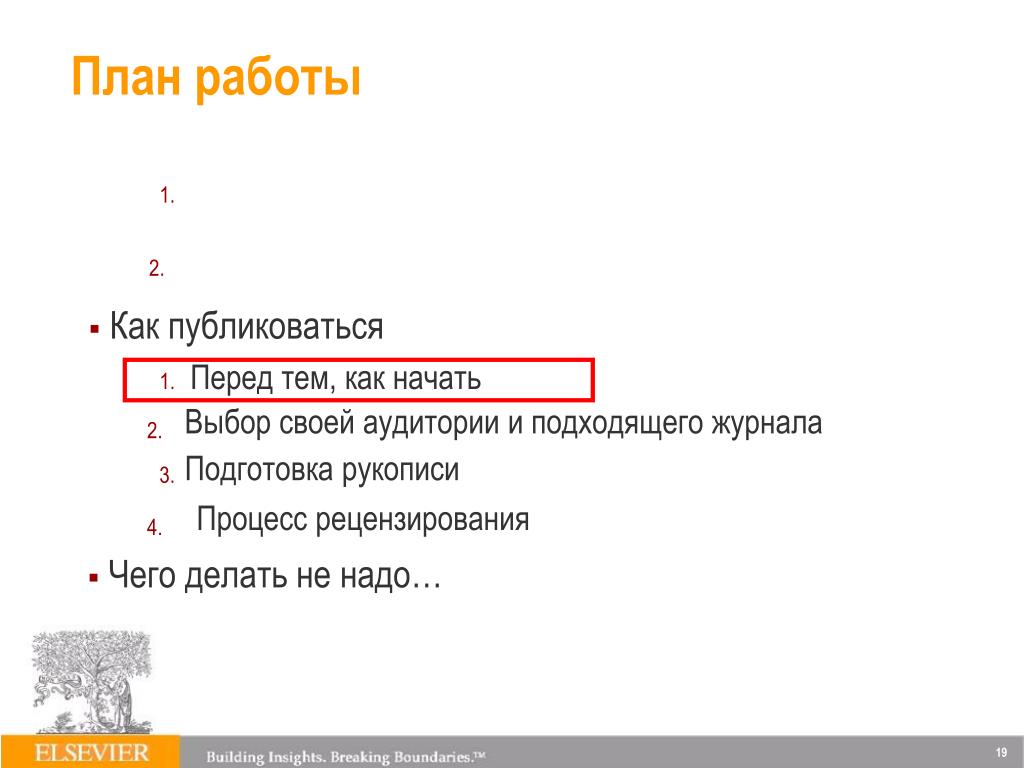 План работы

1.

2.

▪ Как публиковаться

1. Перед тем, как начать

2. Выбор своей аудитории и подходящего журнала

3. Подготовка рукописи

4. Процесс рецензирования

▪ Чего делать не надо…

ELSEVIER

Building Insights. Breaking Boundaries.™

19